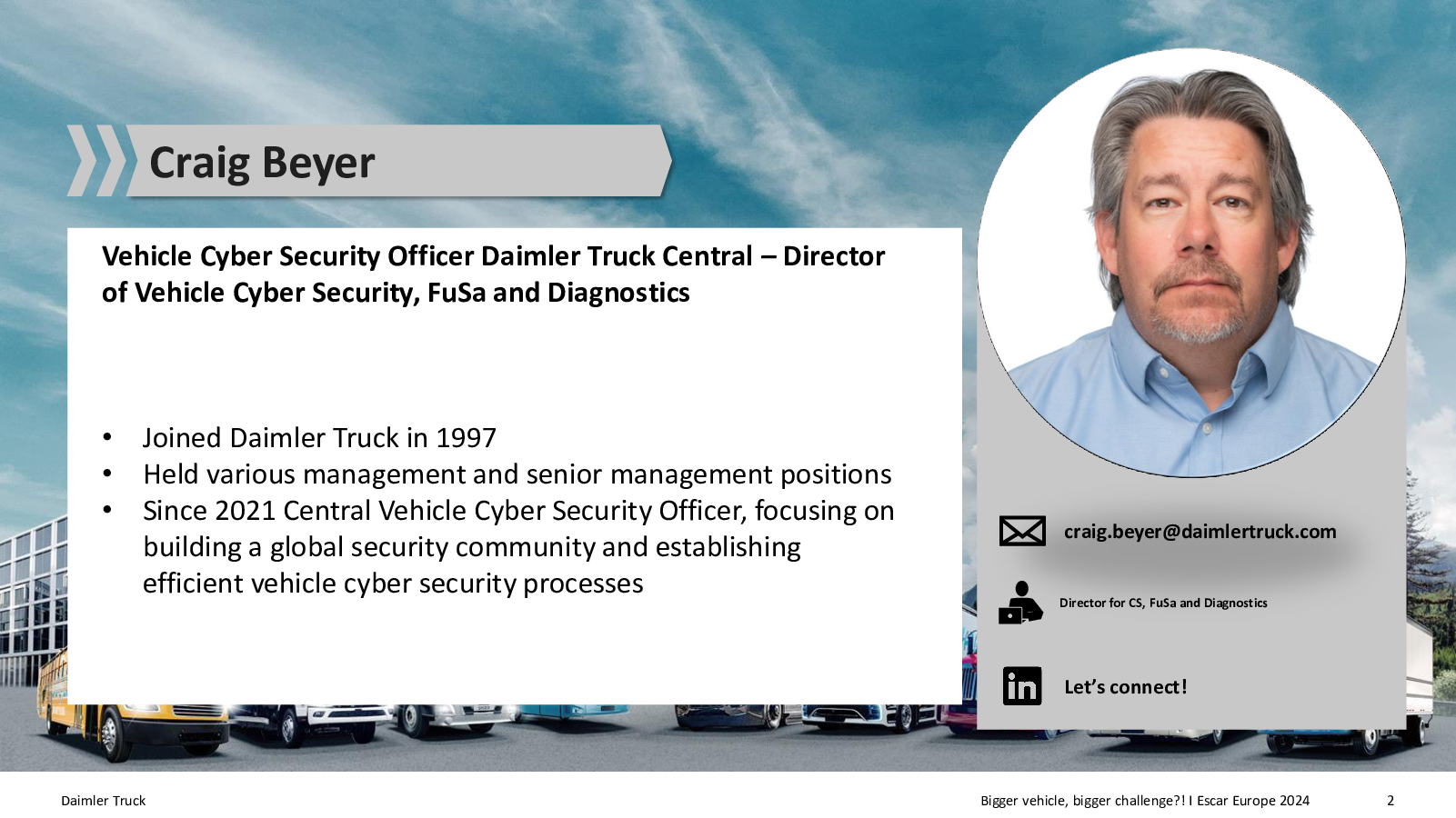 Craig Beyer

Vehicle Cyber Security Officer Daimler Truck Central – Director of Vehicle Cyber Security, FuSa and Diagnostics

• Joined Daimler Truck in 1997
• Held various management and senior management positions
• Since 2021 Central Vehicle Cyber Security Officer, focusing on building a global security community and establishing efficient vehicle cyber security processes

craig.beyer@daimlertruck.com

Director for CS, FuSa and Diagnostics

in

Let's connect!

Daimler Truck

Bigger vehicle, bigger challenge?! I Escar Europe 2024

2